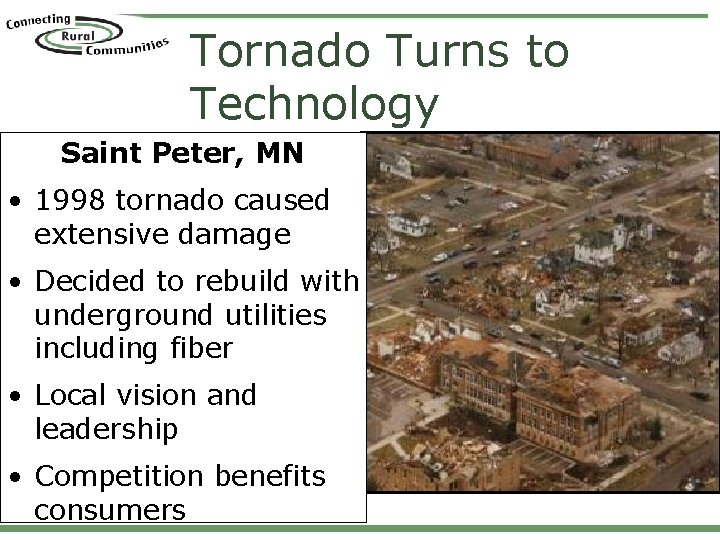 Connecting Rural Communities

Tornado Turns to Technology

Saint Peter, MN

• 1998 tornado caused extensive damage

• Decided to rebuild with underground utilities including fiber

• Local vision and leadership

• Competition benefits consumers